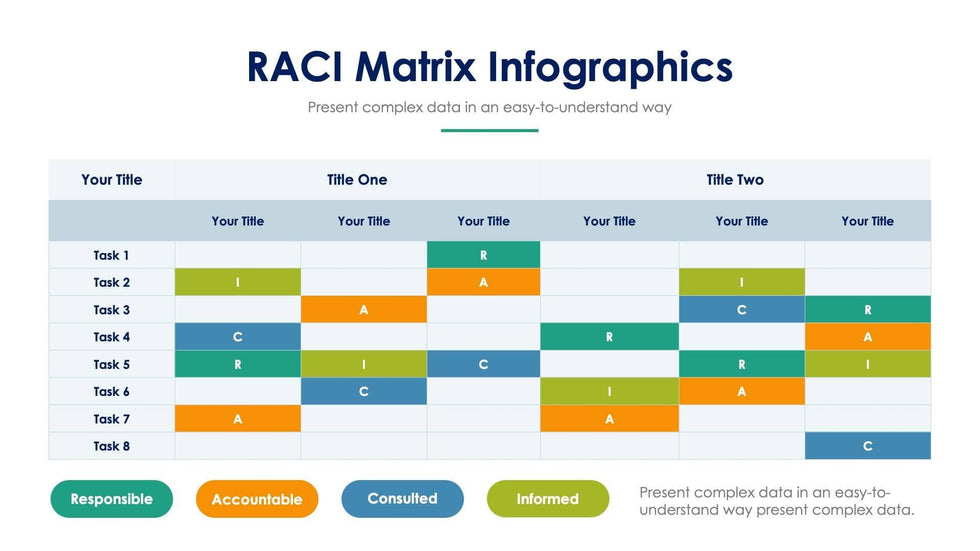 RACI Matrix Infographics

Present complex data in an easy-to-understand way

| Your Title | Title One | | | Title Two | | |
|---|---|---|---|---|---|---|
| | Your Title | Your Title | Your Title | Your Title | Your Title | Your Title |
| Task 1 | | | R | | | |
| Task 2 | I | | A | | I | |
| Task 3 | | A | | | C | R |
| Task 4 | C | | | R | | A |
| Task 5 | R | I | C | | R | I |
| Task 6 | | C | | I | A | |
| Task 7 | A | | | A | | |
| Task 8 | | | | | | C |

Responsible

Accountable

Consulted

Informed

Present complex data in an easy-to-understand way present complex data.